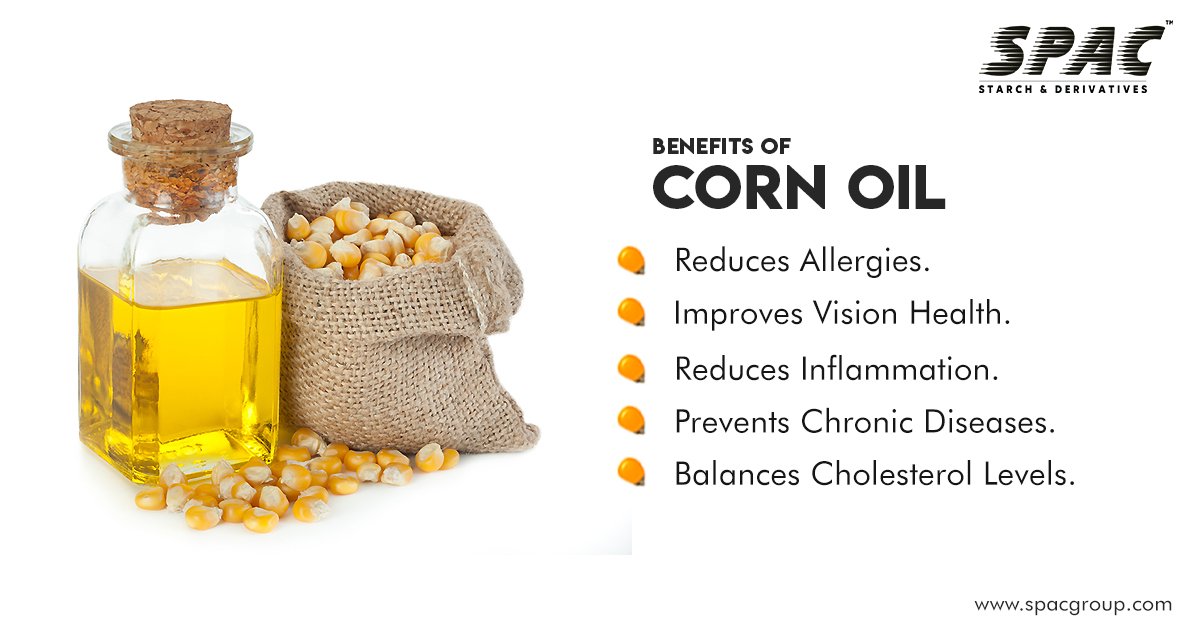 SPAC™
STARCH & DERIVATIVES

BENEFITS OF
CORN OIL

Reduces Allergies.
Improves Vision Health.
Reduces Inflammation.
Prevents Chronic Diseases.
Balances Cholesterol Levels.

www.spacgroup.com